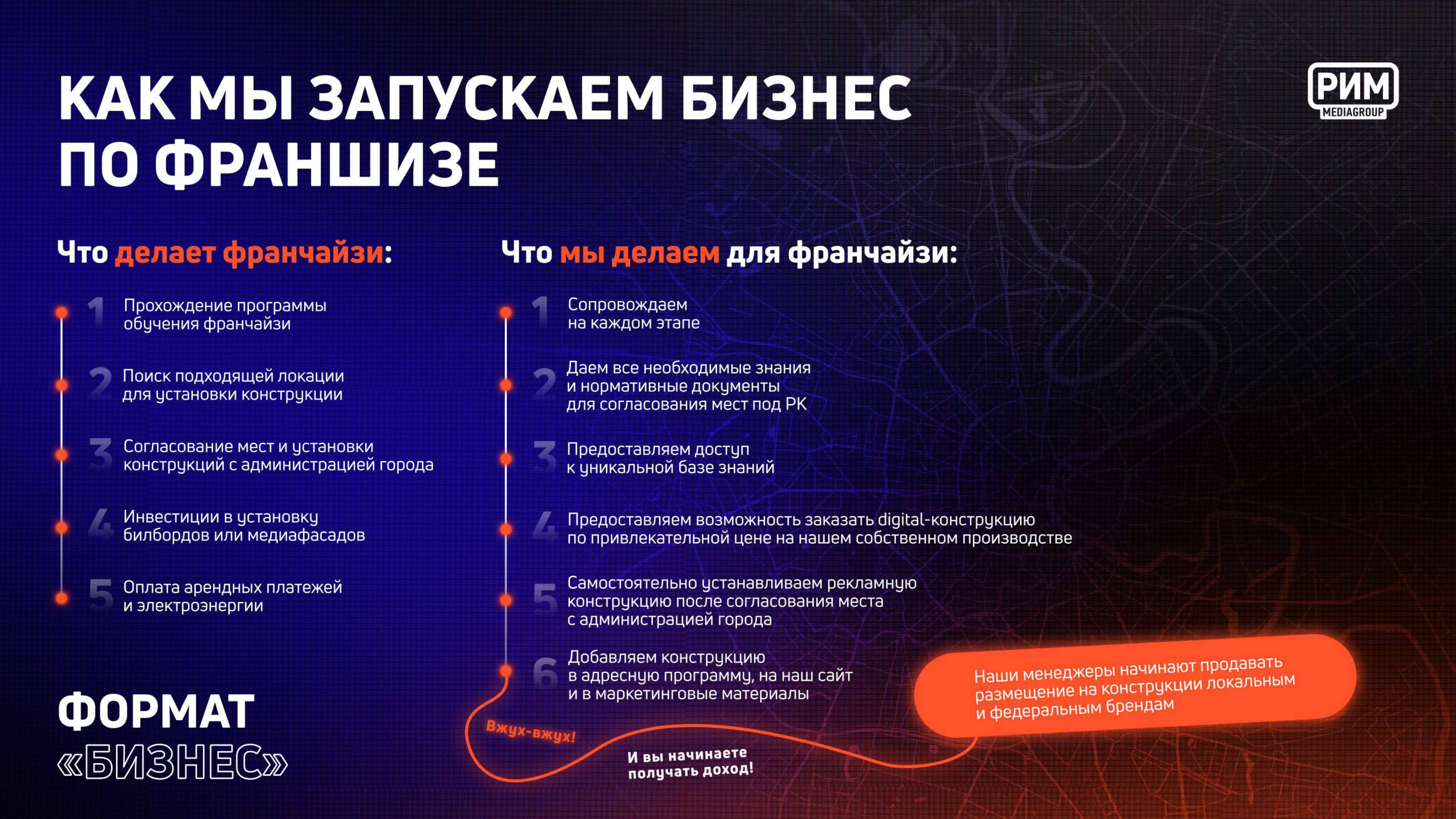 КАК МЫ ЗАПУСКАЕМ БИЗНЕС ПО ФРАНШИЗЕ

РИМ MEDIAGROUP

Что делает франчайзи:

1 Прохождение программы обучения франчайзи

2 Поиск подходящей локации для установки конструкции

3 Согласование мест и установки конструкций с администрацией города

4 Инвестиции в установку билбордов или медиафасадов

5 Оплата арендных платежей и электроэнергии

Что мы делаем для франчайзи:

1 Сопровождаем на каждом этапе

2 Даем все необходимые знания и нормативные документы для согласования мест под РК

3 Предоставляем доступ к уникальной базе знаний

4 Предоставляем возможность заказать digital-конструкцию по привлекательной цене на нашем собственном производстве

5 Самостоятельно устанавливаем рекламную конструкцию после согласования места с администрацией города

6 Добавляем конструкцию в адресную программу, на наш сайт и в маркетинговые материалы

Наши менеджеры начинают продавать размещение на конструкции локальным и федеральным брендам

Вжух-вжух!

И вы начинаете получать доход!

ФОРМАТ «БИЗНЕС»